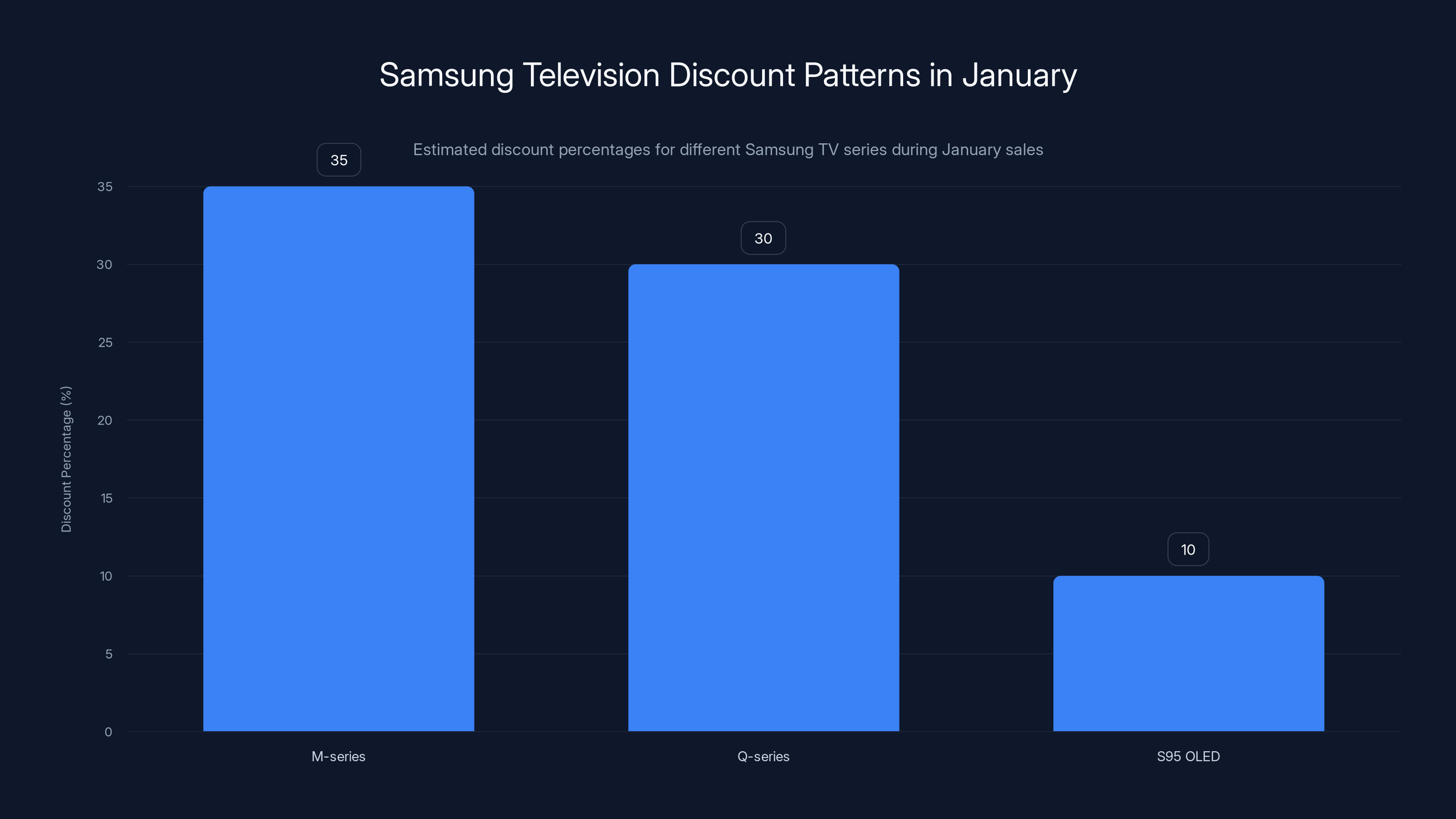 Samsung Television Discount Patterns in January

Estimated discount percentages for different Samsung TV series during January sales

Discount Percentage (%)

35
30
25
20
15
10
5
0

35
30
10

M-series
Q-series
S95 OLED